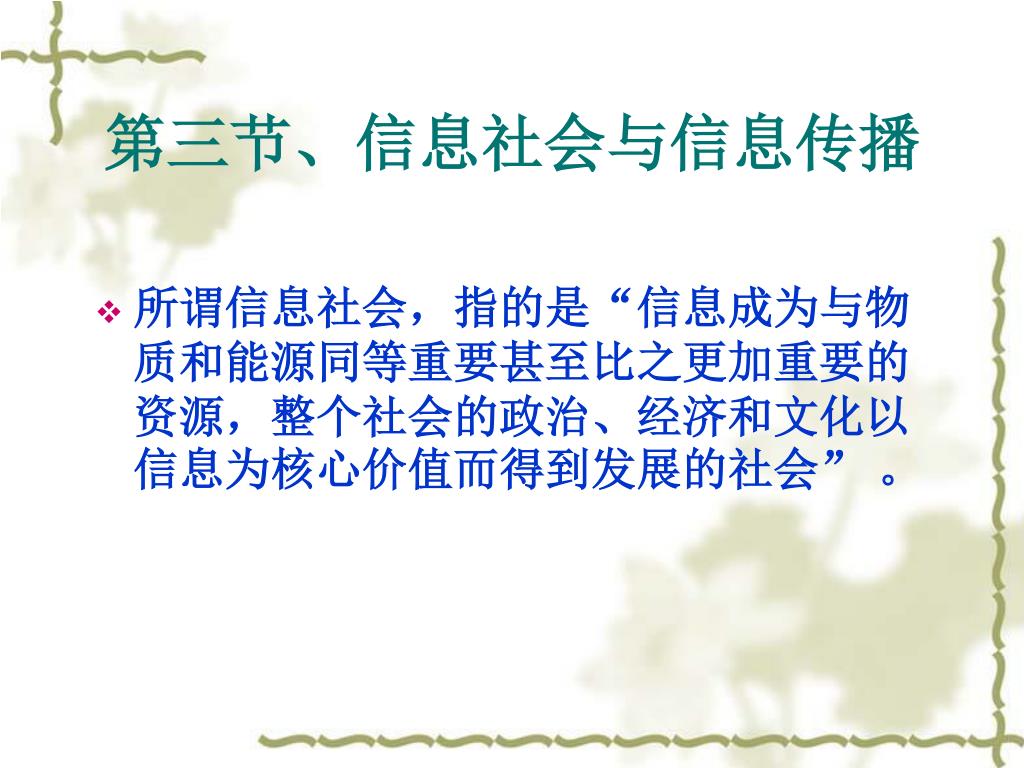 第三节、信息社会与信息传播

❖ 所谓信息社会，指的是“信息成为与物质和能源同等重要甚至比之更加重要的资源，整个社会的政治、经济和文化以信息为核心价值而得到发展的社会”。